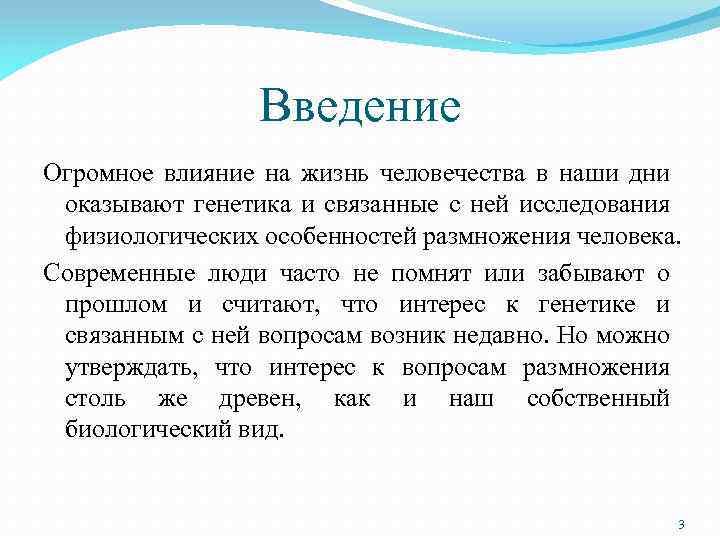 Введение

Огромное влияние на жизнь человечества в наши дни оказывают генетика и связанные с ней исследования физиологических особенностей размножения человека.

Современные люди часто не помнят или забывают о прошлом и считают, что интерес к генетике и связанным с ней вопросам возник недавно. Но можно утверждать, что интерес к вопросам размножения столь же древен, как и наш собственный биологический вид.

3